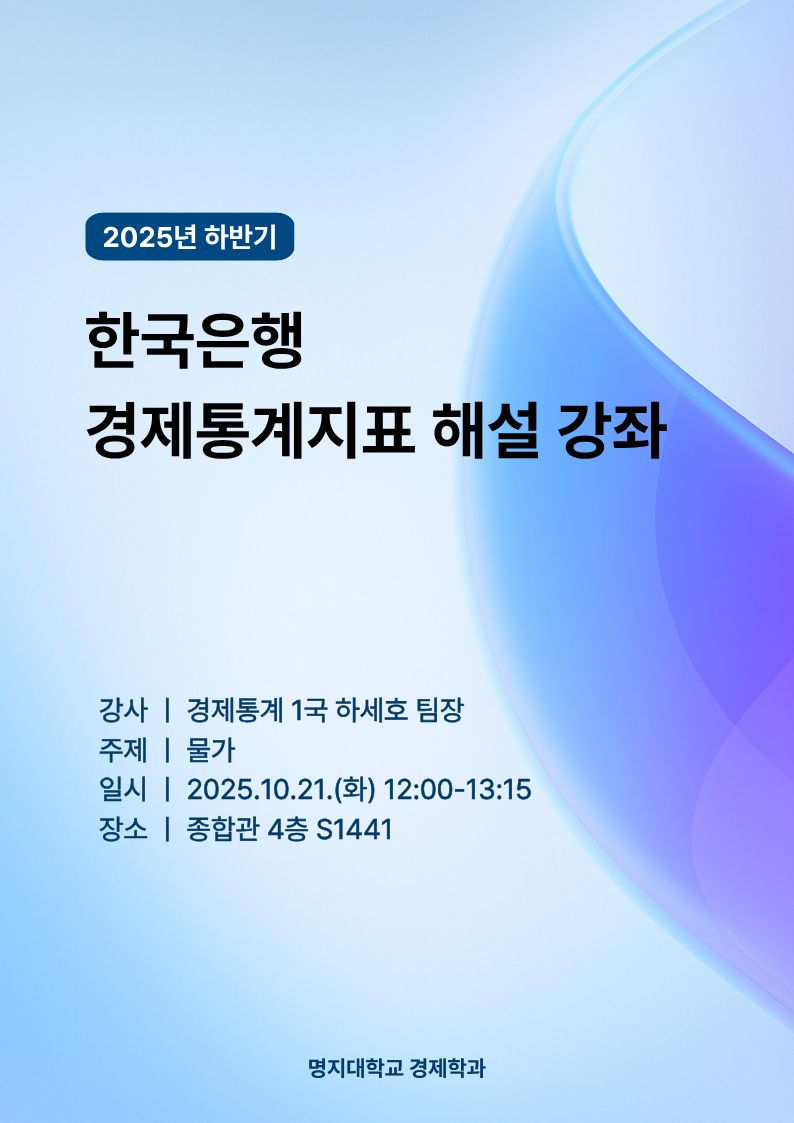 2025년 하반기

한국은행
경제통계지표 해설 강좌

강사 | 경제통계 1국 하세호 팀장
주제 | 물가
일시 | 2025.10.21.(화) 12:00-13:15
장소 | 종합관 4층 S1441

명지대학교 경제학과